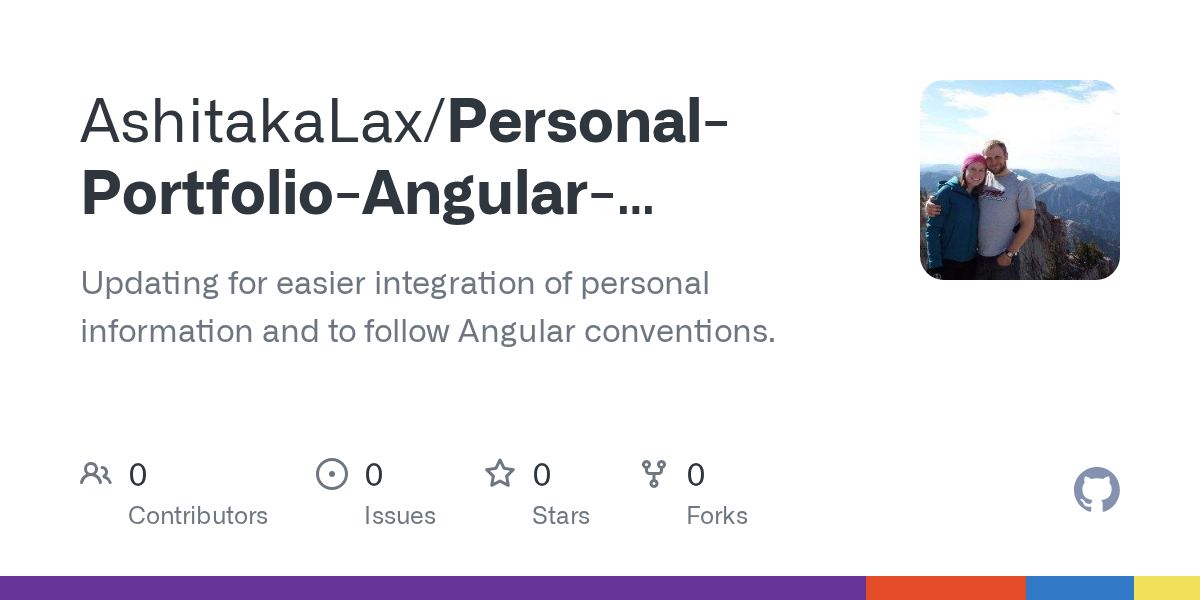 AshitakaLax/Personal-Portfolio-Angular-...

Updating for easier integration of personal information and to follow Angular conventions.

0
Contributors

0
Issues

0
Stars

0
Forks